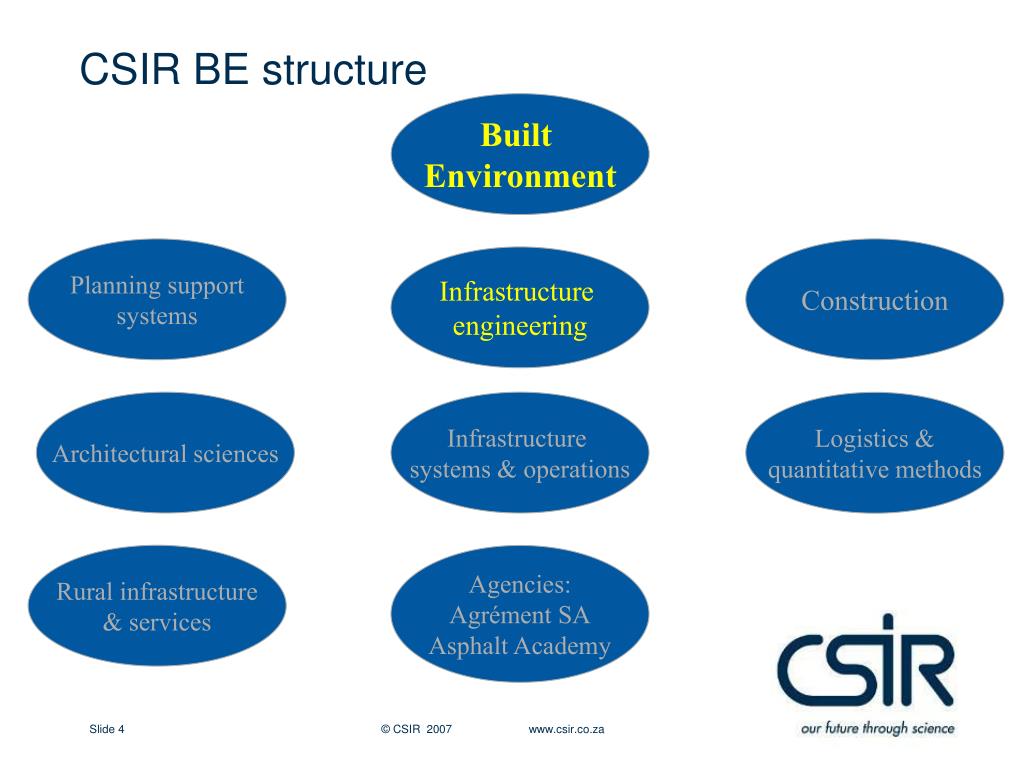 CSIR BE structure

Built Environment

Planning support systems

Infrastructure engineering

Construction

Architectural sciences

Infrastructure systems & operations

Logistics & quantitative methods

Rural infrastructure & services

Agencies:
Agrément SA
Asphalt Academy

CSIR
our future through science

Slide 4

© CSIR 2007

www.csir.co.za